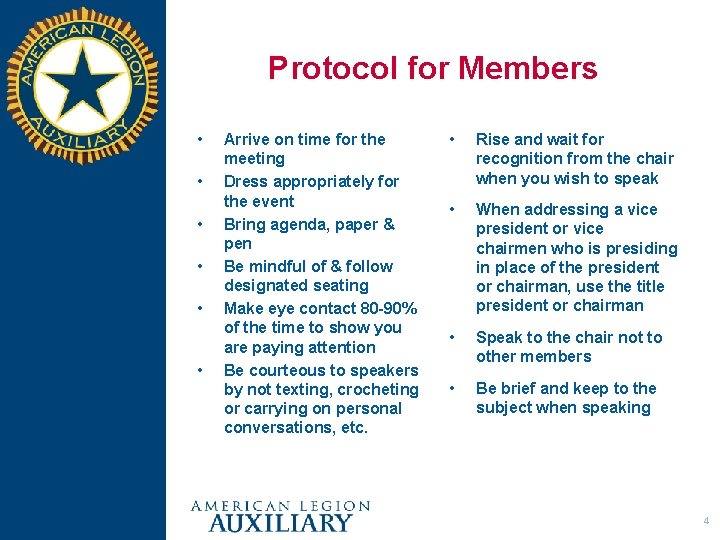 AMERICAN LEGION AUXILIARY

Protocol for Members

• Arrive on time for the meeting
• Dress appropriately for the event
• Bring agenda, paper & pen
• Be mindful of & follow designated seating
• Make eye contact 80-90% of the time to show you are paying attention
• Be courteous to speakers by not texting, crocheting or carrying on personal conversations, etc.

• Rise and wait for recognition from the chair when you wish to speak
• When addressing a vice president or vice chairmen who is presiding in place of the president or chairman, use the title president or chairman
• Speak to the chair not to other members
• Be brief and keep to the subject when speaking

AMERICAN LEGION
AUXILIARY

4